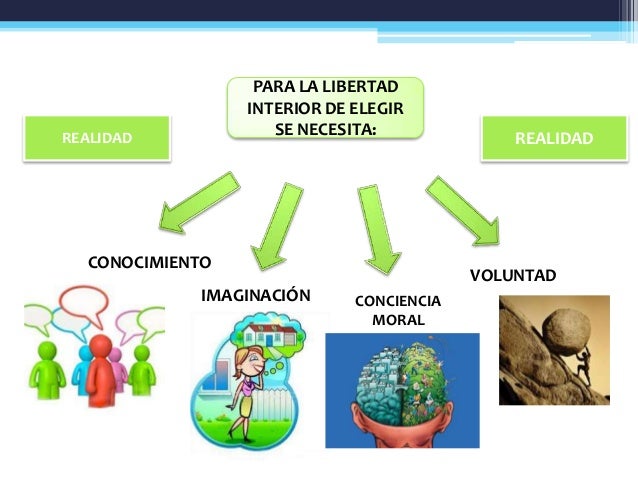 PARA LA LIBERTAD INTERIOR DE ELEGIR SE NECESITA:

REALIDAD

REALIDAD

CONOCIMIENTO

IMAGINACIÓN

CONCIENCIA MORAL

VOLUNTAD